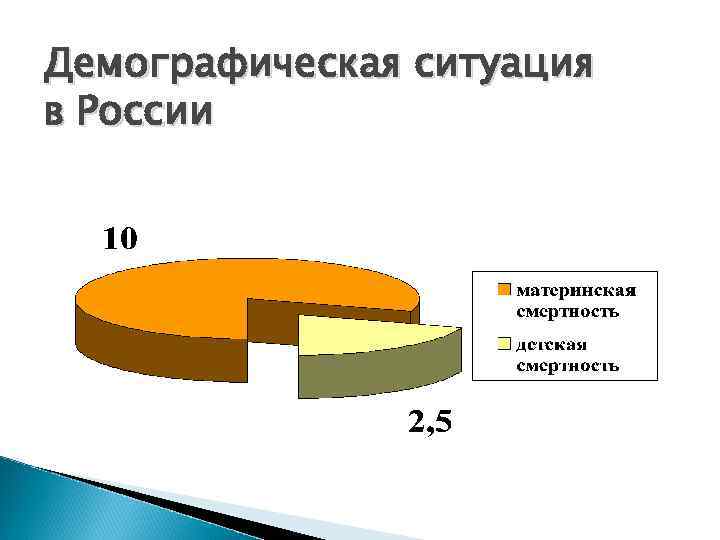 Демографическая ситуация в России

10

2,5

материнская смертность

детская смертность